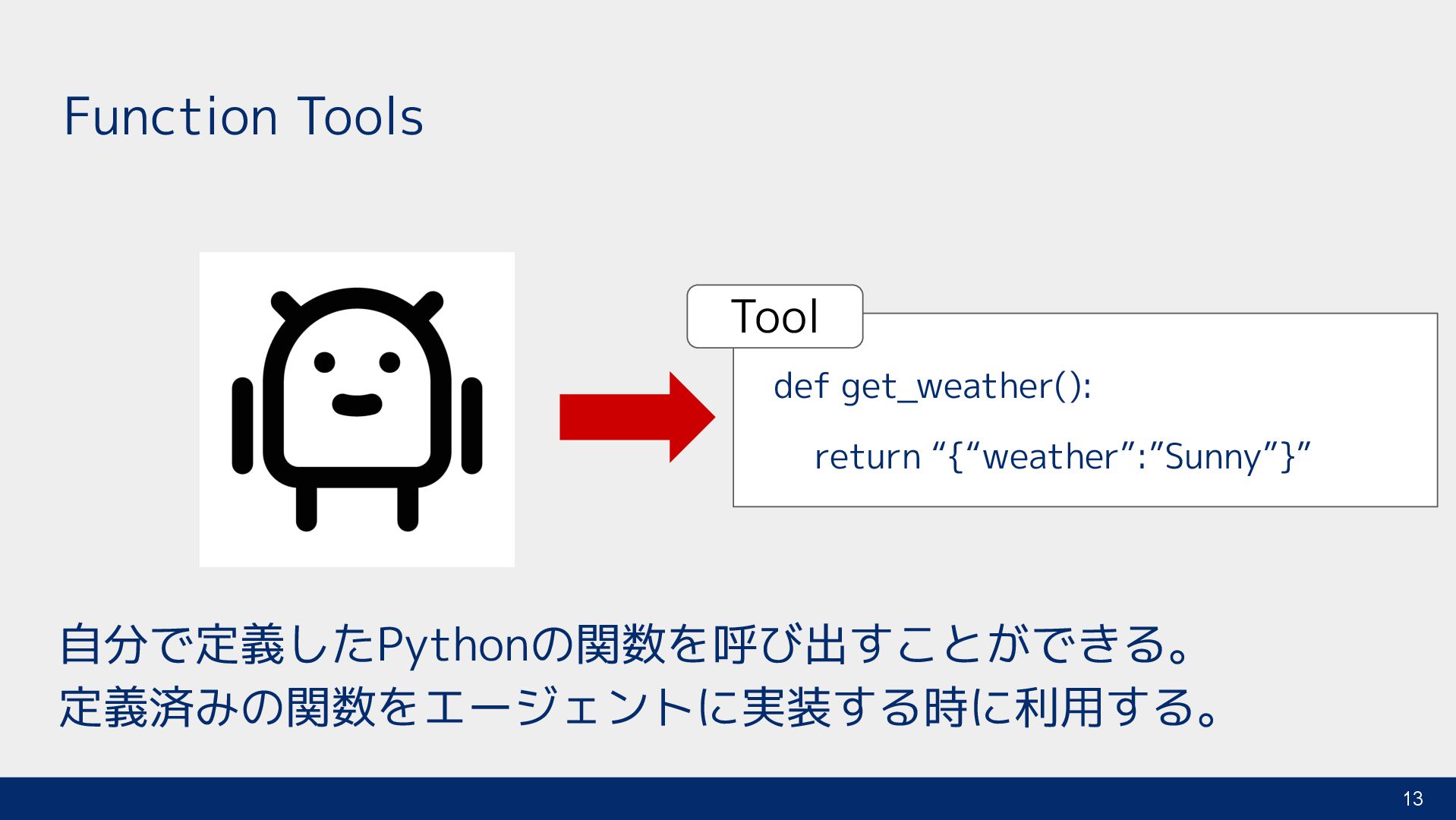 Function Tools

Tool

def get_weather():

return “{“weather”:”Sunny”}”

自分で定義したPythonの関数を呼び出すことができる。
定義済みの関数をエージェントに実装する時に利用する。

13